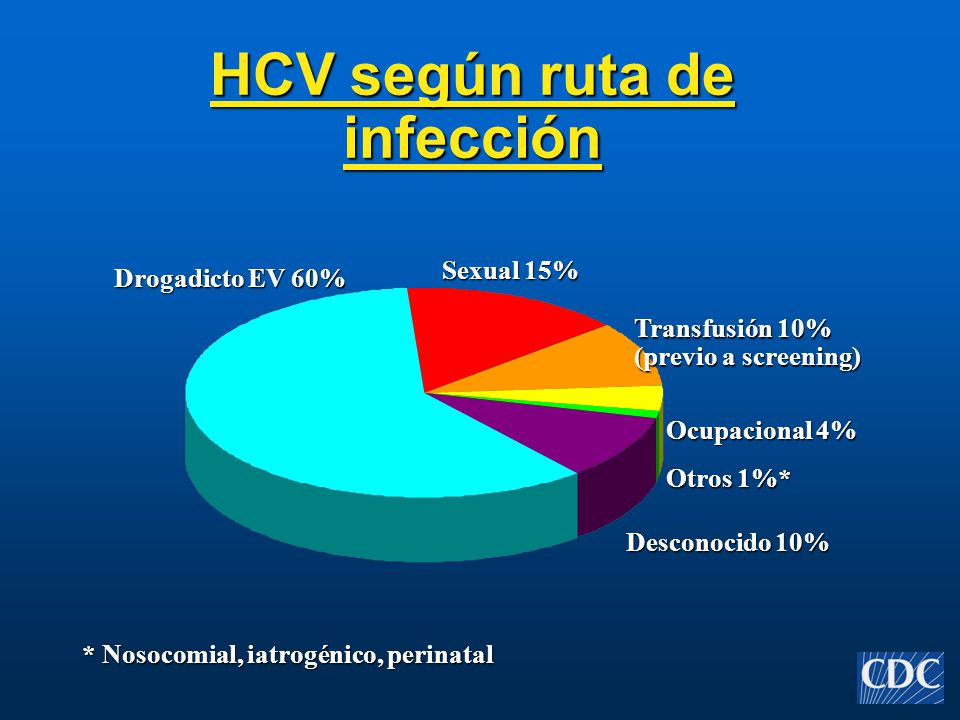 HCV según ruta de infección

Drogadicto EV 60%

Sexual 15%

Transfusión 10% (previo a screening)

Ocupacional 4%

Otros 1%*

Desconocido 10%

* Nosocomial, iatrogénico, perinatal

CDC